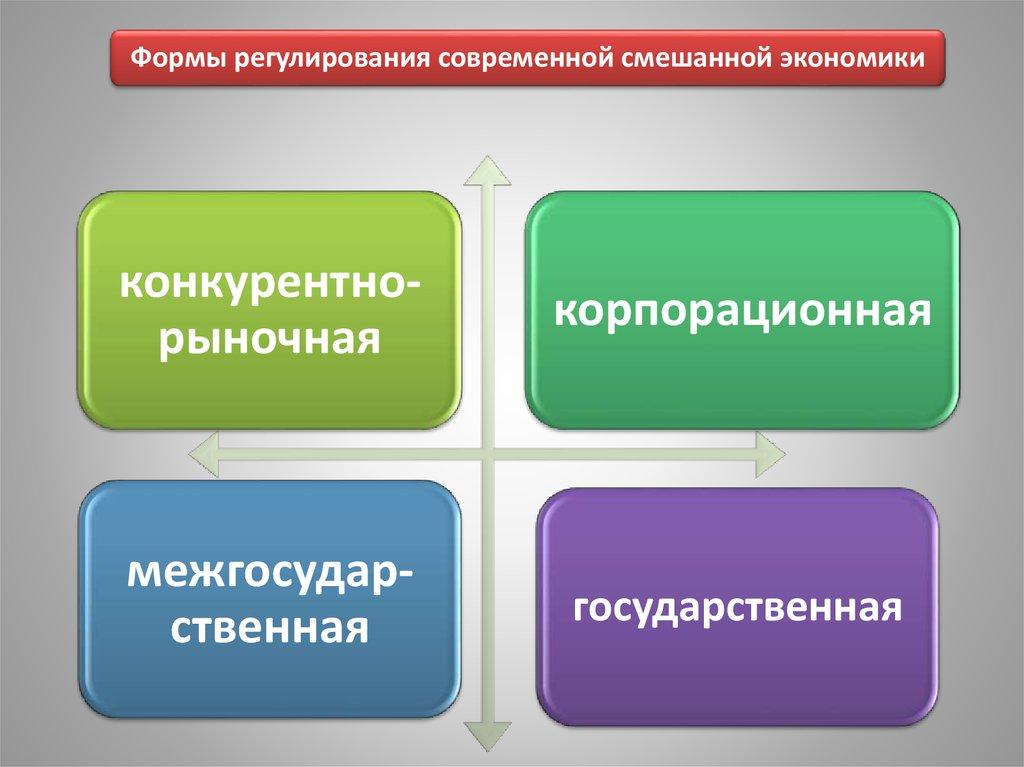 Формы регулирования современной смешанной экономики

конкурентно-рыночная

корпорационная

межгосударственная

государственная